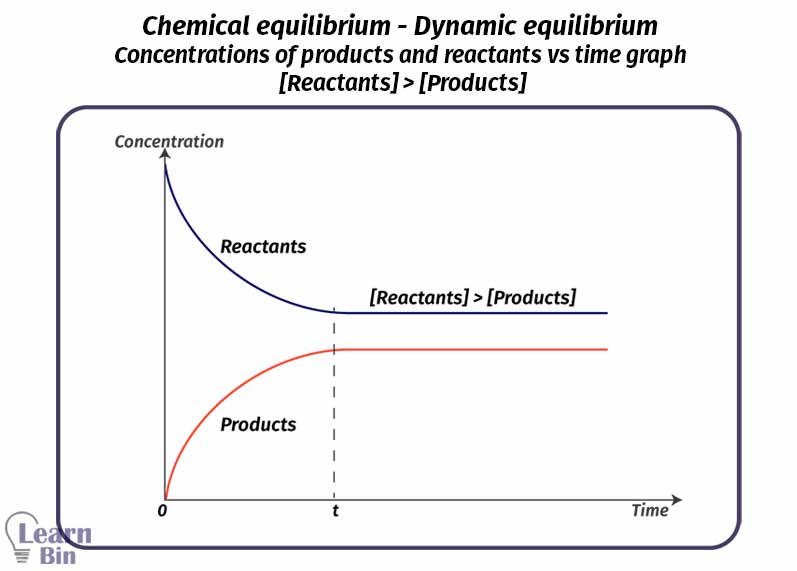 Chemical equilibrium - Dynamic equilibrium
Concentrations of products and reactants vs time graph
[Reactants] > [Products]

Concentration

Reactants

[Reactants] > [Products]

Products

0

t

Time

Learn Bin